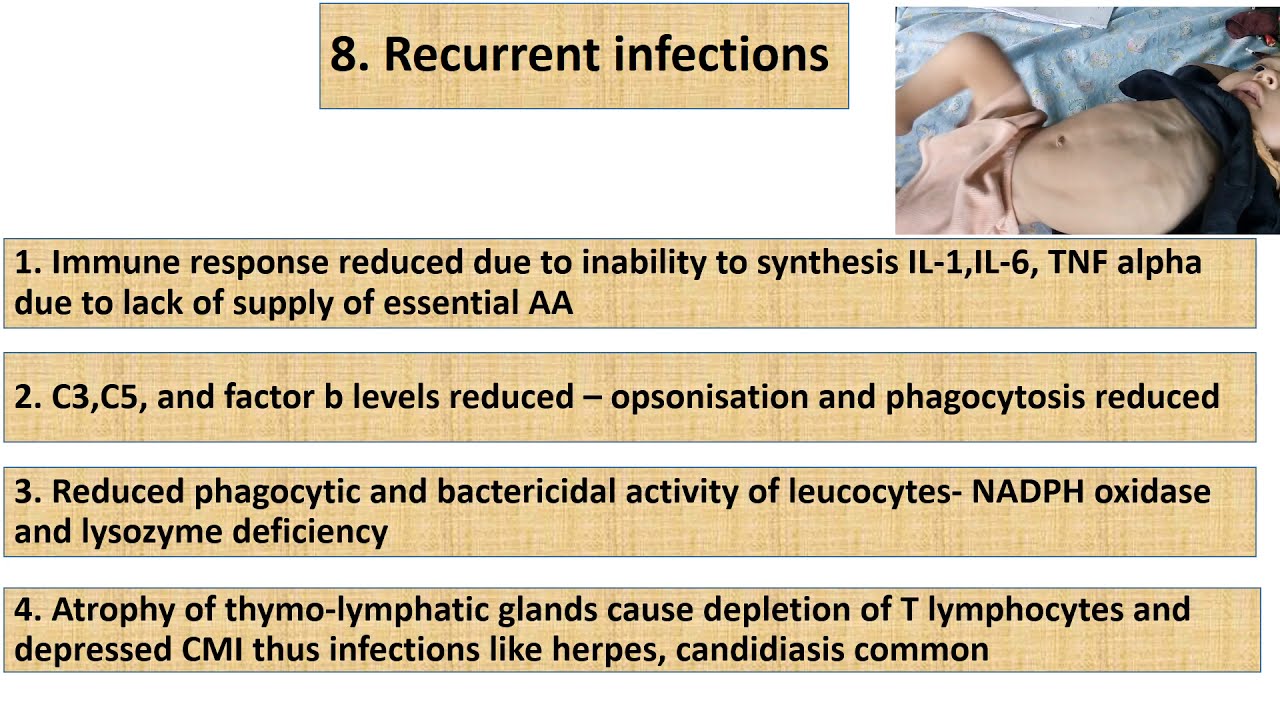 8. Recurrent infections

1. Immune response reduced due to inability to synthesis IL-1,IL-6, TNF alpha due to lack of supply of essential AA

2. C3,C5, and factor b levels reduced – opsonisation and phagocytosis reduced

3. Reduced phagocytic and bactericidal activity of leucocytes- NADPH oxidase and lysozyme deficiency

4. Atrophy of thymo-lymphatic glands cause depletion of T lymphocytes and depressed CMI thus infections like herpes, candidiasis common